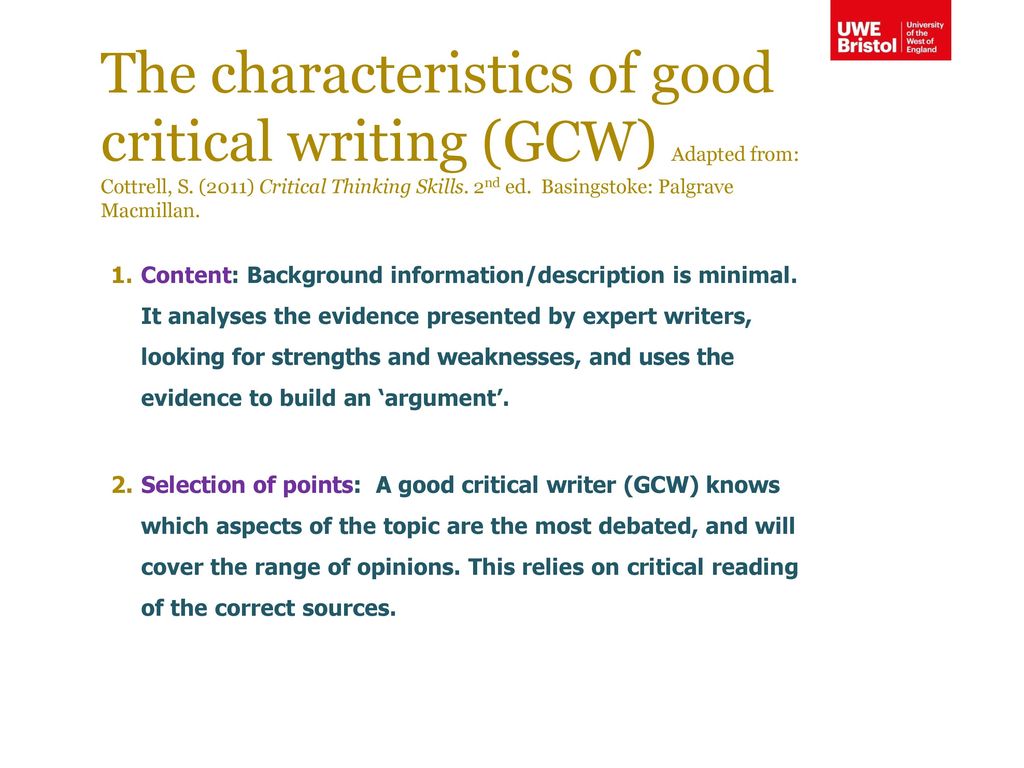 UWE Bristol University of the West of England

The characteristics of good critical writing (GCW) Adapted from: Cottrell, S. (2011) Critical Thinking Skills. 2$^{nd}$ ed. Basingstoke: Palgrave Macmillan.

1. Content: Background information/description is minimal. It analyses the evidence presented by expert writers, looking for strengths and weaknesses, and uses the evidence to build an ‘argument’.

2. Selection of points: A good critical writer (GCW) knows which aspects of the topic are the most debated, and will cover the range of opinions. This relies on critical reading of the correct sources.